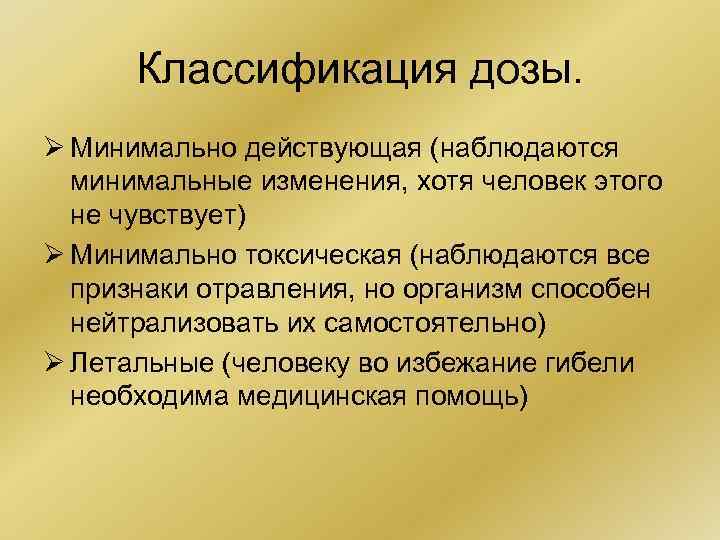 Классификация дозы.

➢ Минимально действующая (наблюдаются минимальные изменения, хотя человек этого не чувствует)

➢ Минимально токсическая (наблюдаются все признаки отравления, но организм способен нейтрализовать их самостоятельно)

➢ Летальные (человеку во избежание гибели необходима медицинская помощь)